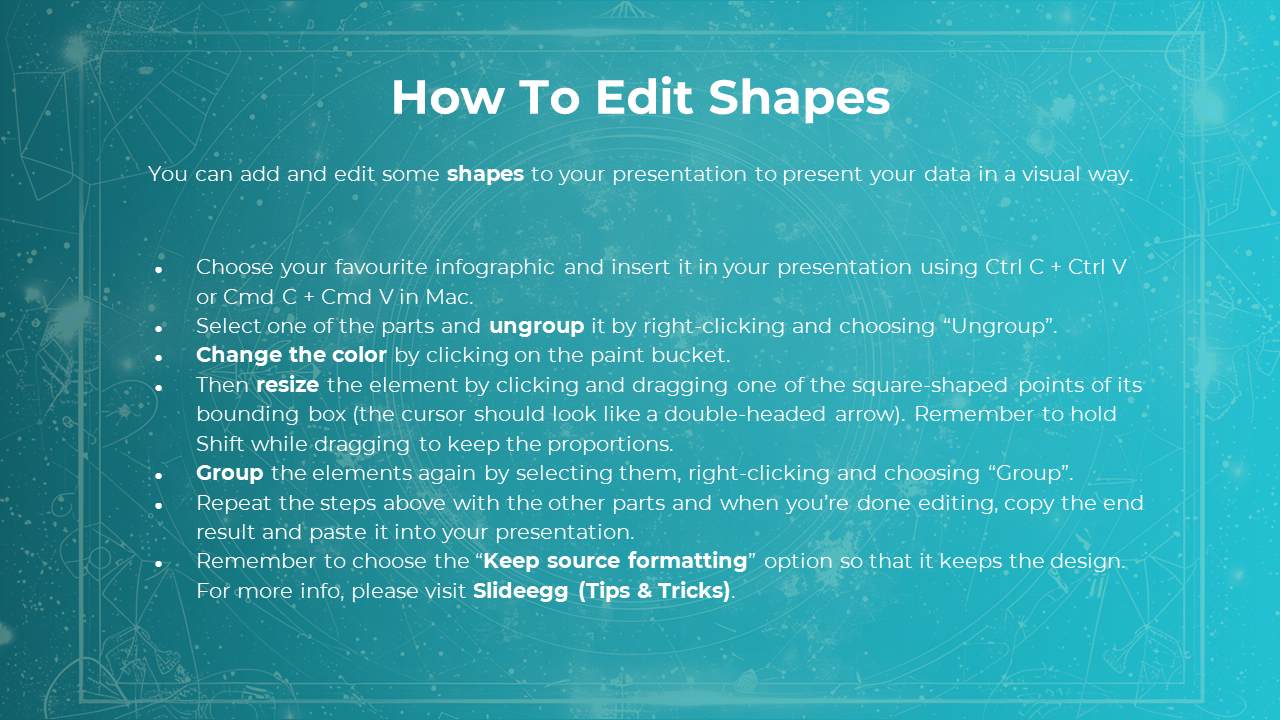 How To Edit Shapes

You can add and edit some shapes to your presentation to present your data in a visual way.

- Choose your favourite infographic and insert it in your presentation using Ctrl C + Ctrl V or Cmd C + Cmd V in Mac.
- Select one of the parts and ungroup it by right-clicking and choosing “Ungroup”.
- Change the color by clicking on the paint bucket.
- Then resize the element by clicking and dragging one of the square-shaped points of its bounding box (the cursor should look like a double-headed arrow). Remember to hold Shift while dragging to keep the proportions.
- Group the elements again by selecting them, right-clicking and choosing “Group”.
- Repeat the steps above with the other parts and when you’re done editing, copy the end result and paste it into your presentation.
- Remember to choose the “Keep source formatting” option so that it keeps the design. For more info, please visit Slideegg (Tips & Tricks).